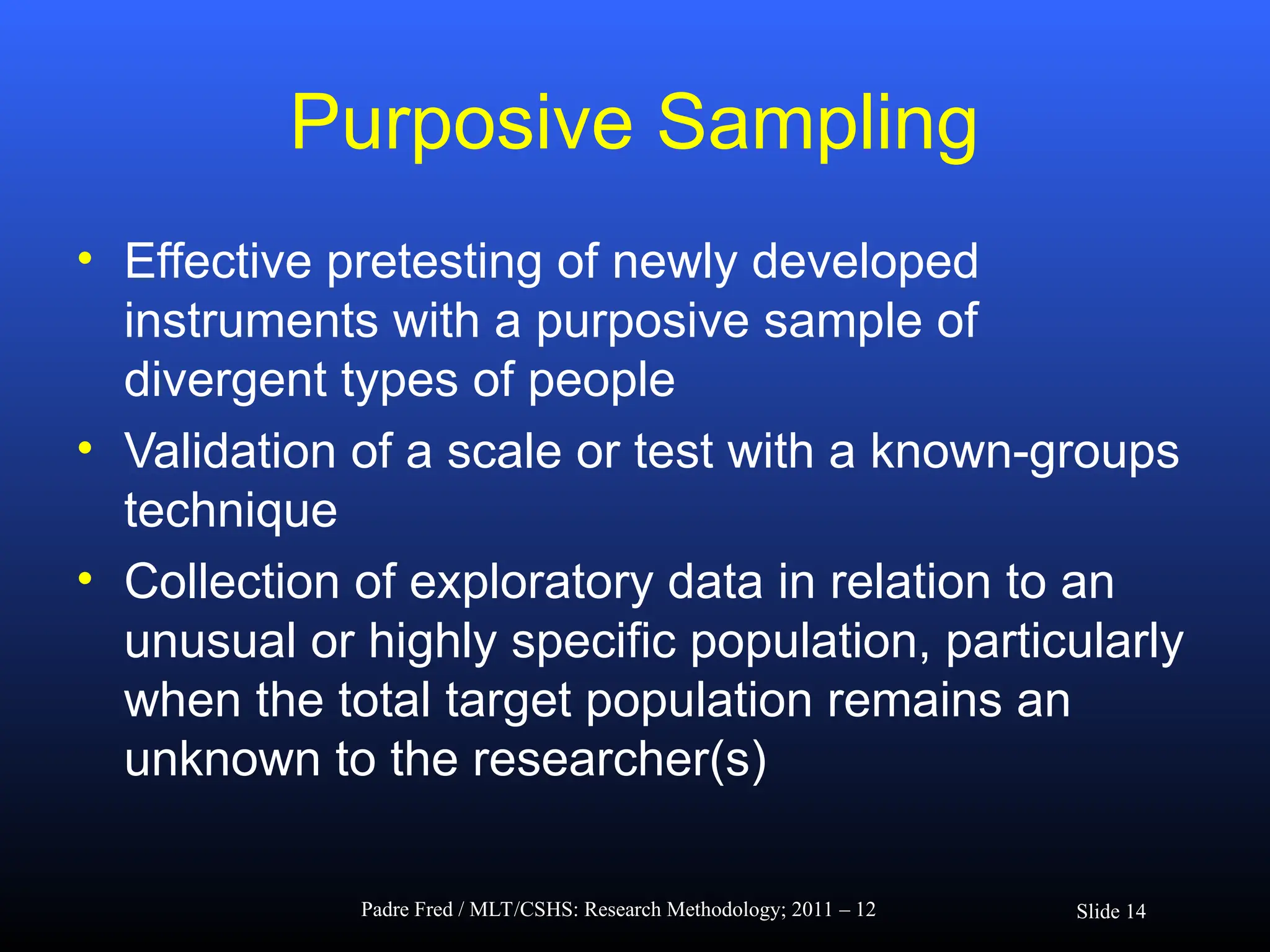 Purposive Sampling

• Effective pretesting of newly developed instruments with a purposive sample of divergent types of people
• Validation of a scale or test with a known-groups technique
• Collection of exploratory data in relation to an unusual or highly specific population, particularly when the total target population remains an unknown to the researcher(s)

Padre Fred / MLT/CSHS: Research Methodology; 2011 – 12

Slide 14